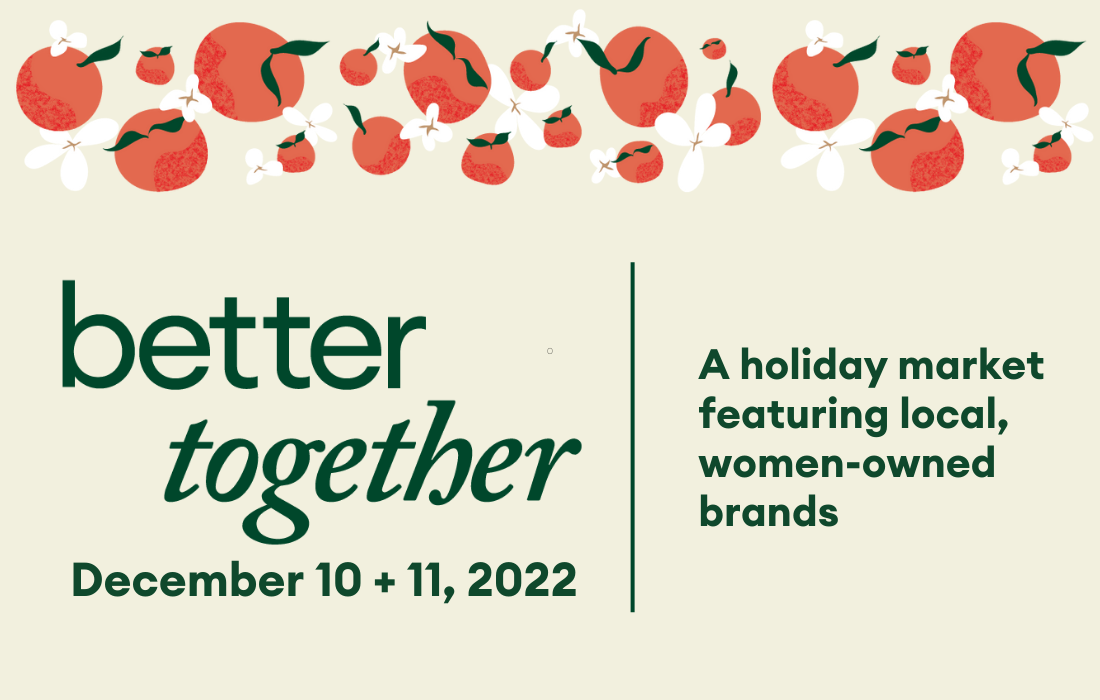 better
together
December 10 + 11, 2022

A holiday market featuring local, women-owned brands